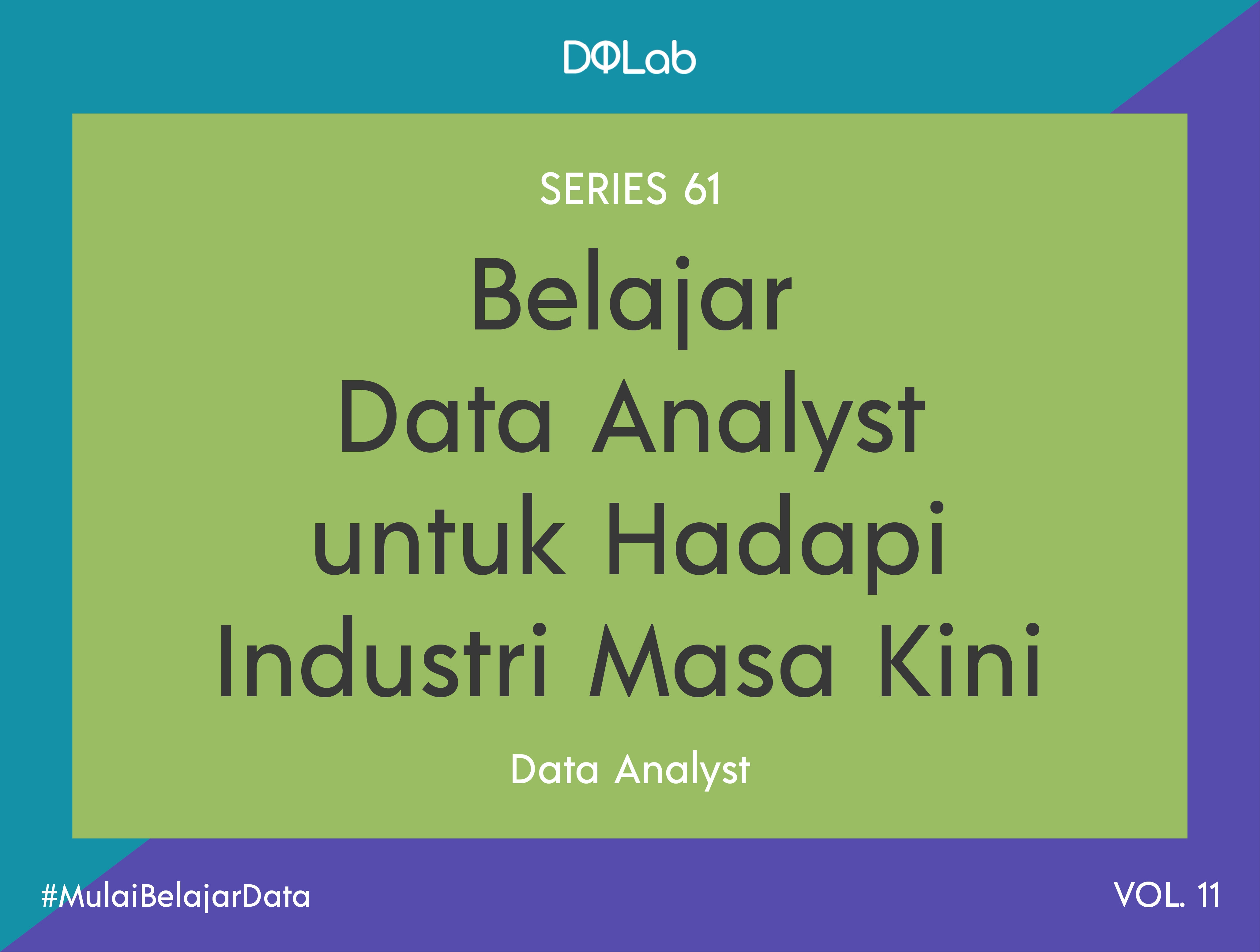 DQLab

SERIES 61

Belajar Data Analyst untuk Hadapi Industri Masa Kini

Data Analyst

#MulaiBelajarData

VOL. 11